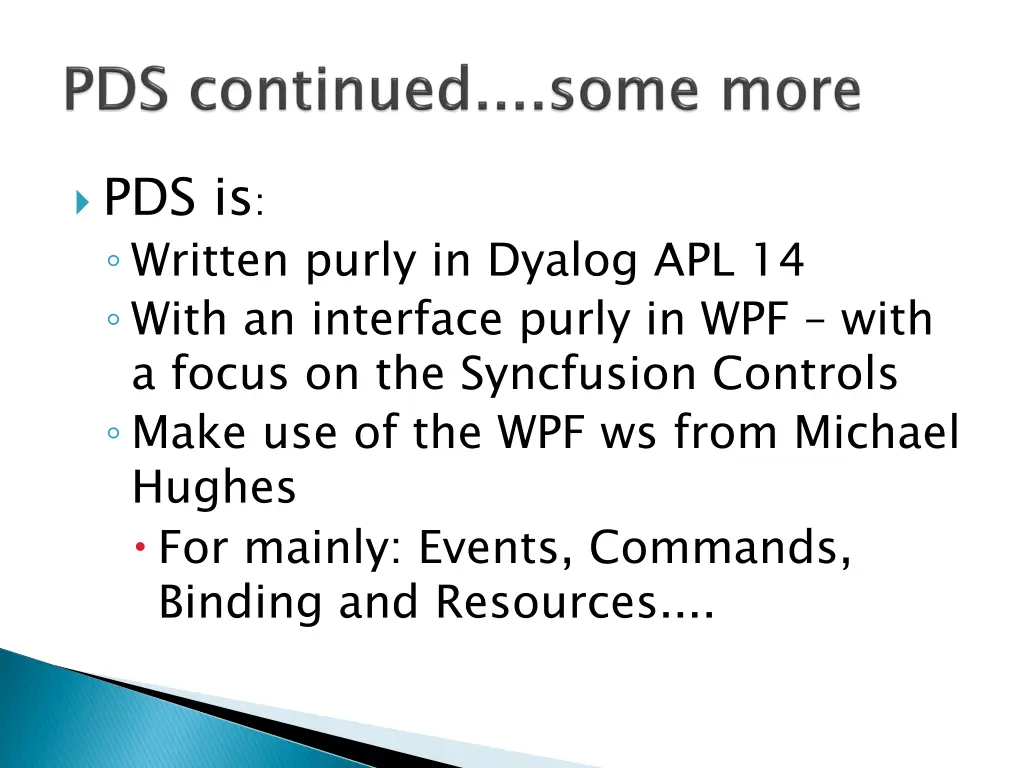 PDS continued....some more

PDS is:

Written purly in Dyalog APL 14

With an interface purly in WPF – with a focus on the Syncfusion Controls

Make use of the WPF ws from Michael Hughes

For mainly: Events, Commands, Binding and Resources....